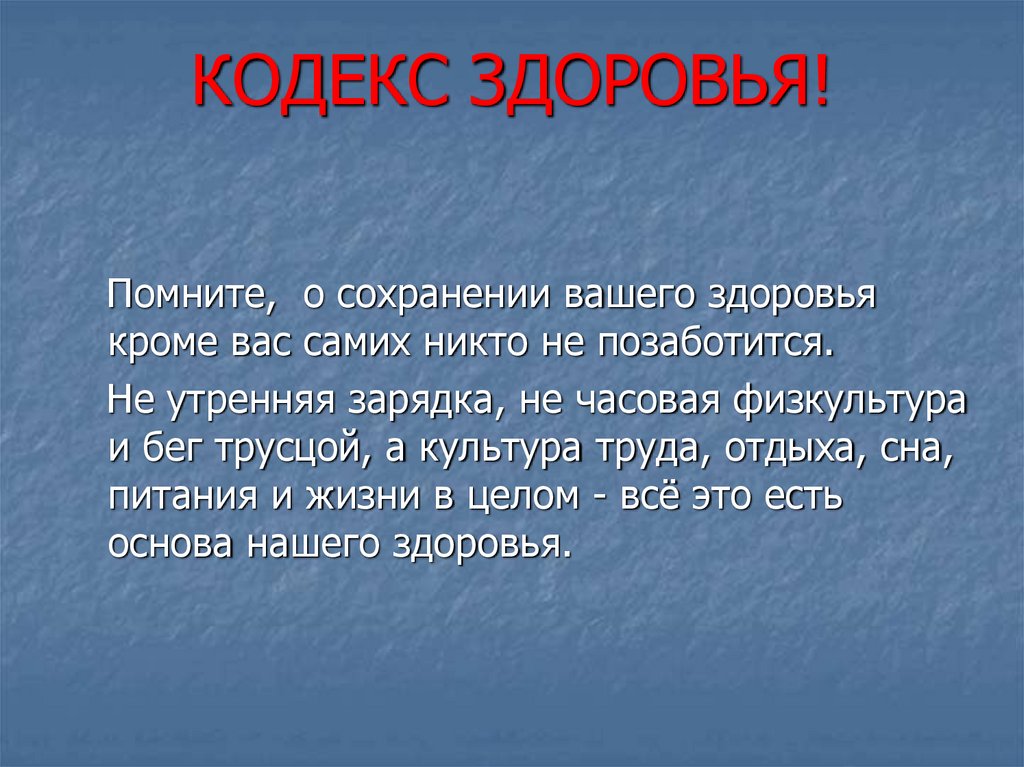 КОДЕКС ЗДОРОВЬЯ!

Помните, о сохранении вашего здоровья кроме вас самих никто не позаботится.

Не утренняя зарядка, не часовая физкультура и бег трусцой, а культура труда, отдыха, сна, питания и жизни в целом - всё это есть основа нашего здоровья.